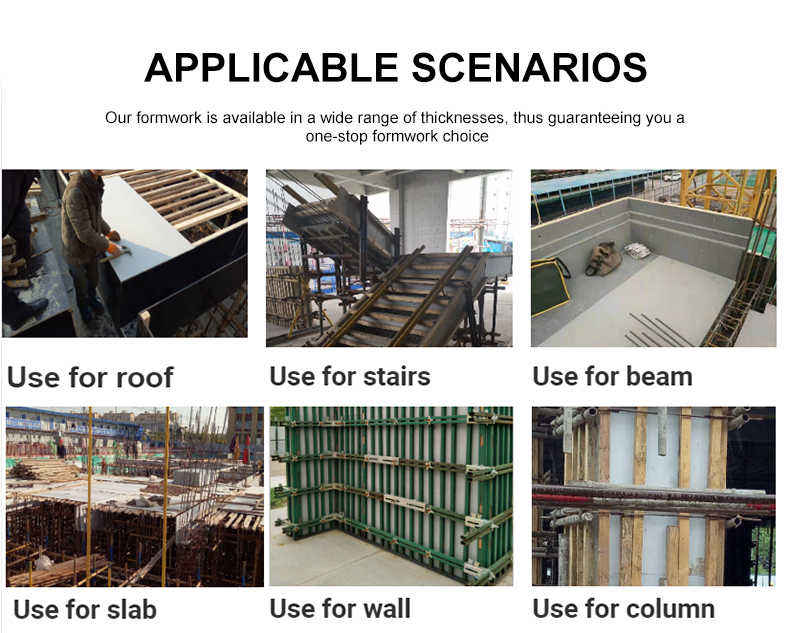 APPLICABLE SCENARIOS

Our formwork is available in a wide range of thicknesses, thus guaranteeing you a one-stop formwork choice

Use for roof

Use for stairs

Use for beam

Use for slab

Use for wall

Use for column